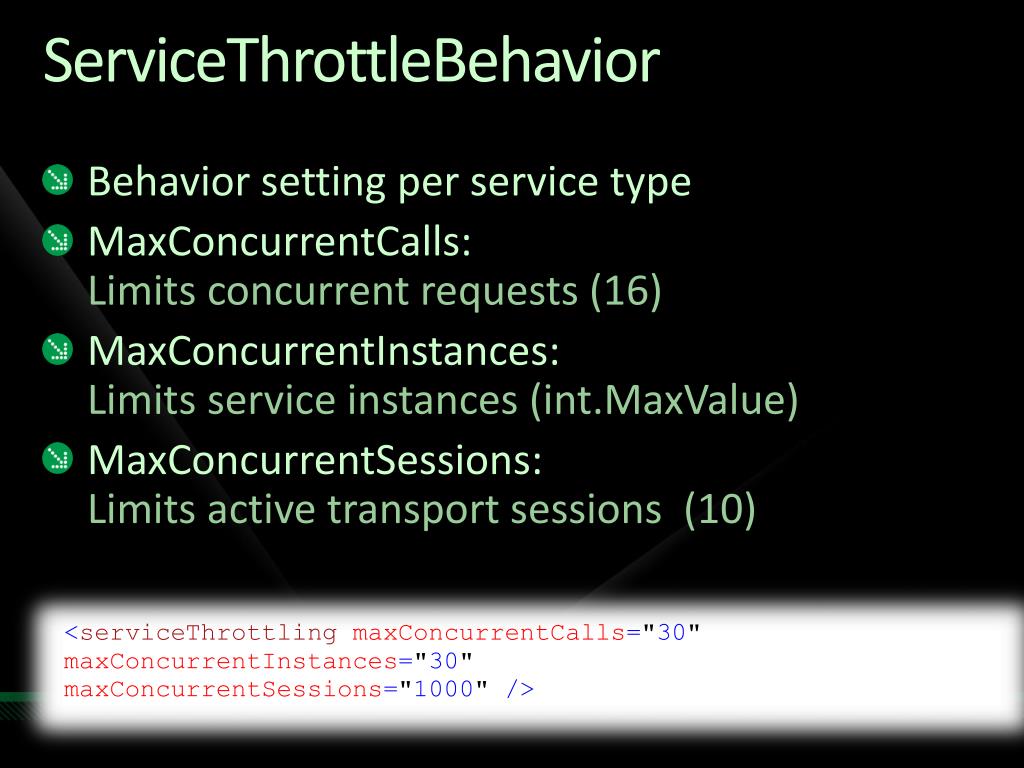 ServiceThrottleBehavior

Behavior setting per service type

MaxConcurrentCalls:
Limits concurrent requests (16)

MaxConcurrentInstances:
Limits service instances (int.MaxValue)

MaxConcurrentSessions:
Limits active transport sessions (10)

<serviceThrottling maxConcurrentCalls="30"
maxConcurrentInstances="30"
maxConcurrentSessions="1000" />